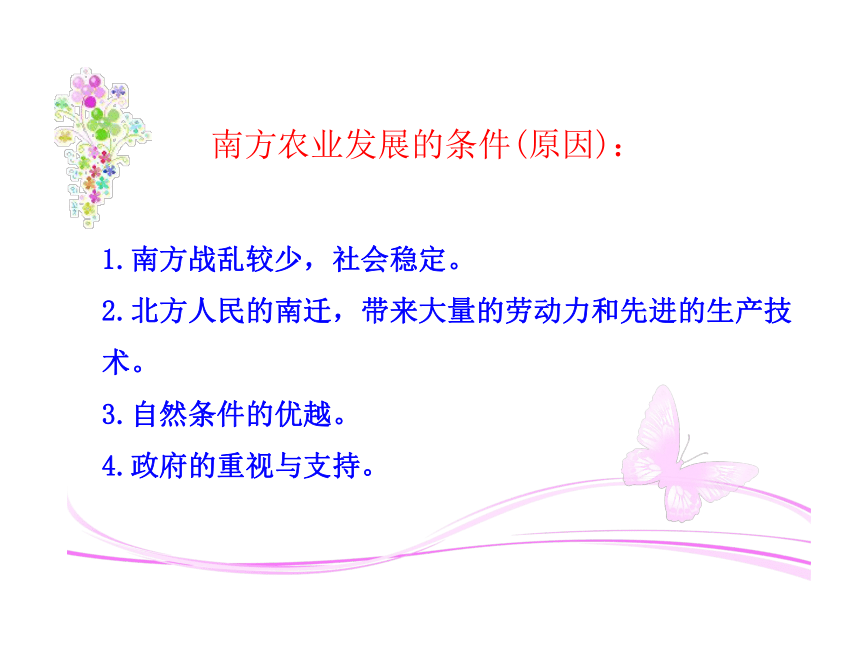 南方农业发展的条件(原因)：

1.南方战乱较少，社会稳定。

2.北方人民的南迁，带来大量的劳动力和先进的生产技术。

3.自然条件的优越。

4.政府的重视与支持。